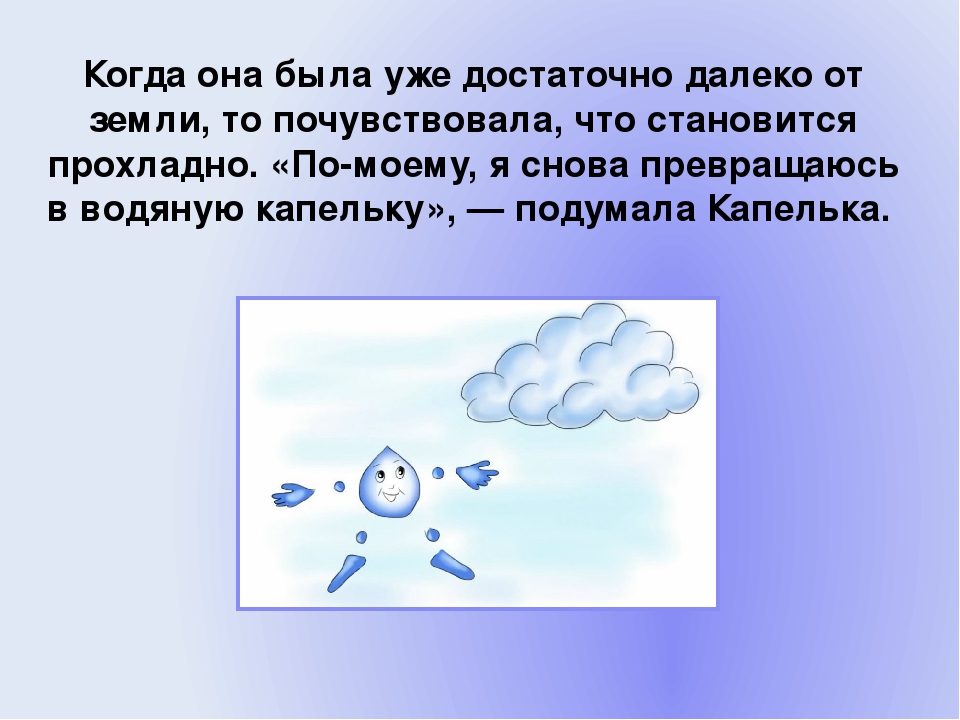 Когда она была уже достаточно далеко от земли, то почувствовала, что становится прохладно. «По-моему, я снова превращаюсь в водяную капельку», — подумала Капелька.